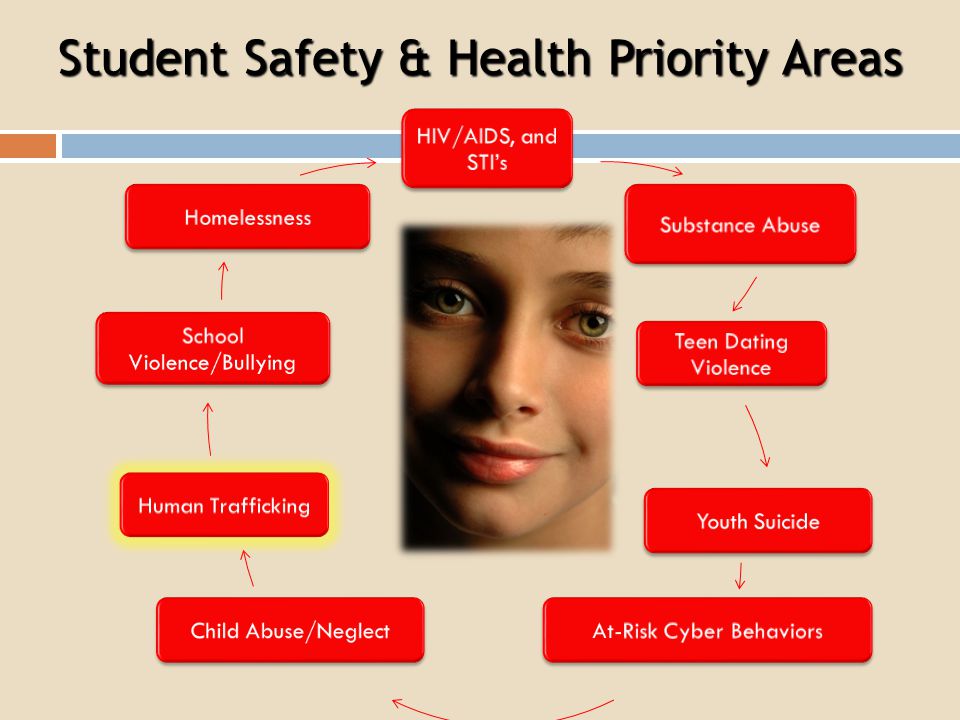 Student Safety & Health Priority Areas

HIV/AIDS, and STI's

Substance Abuse

Teen Dating Violence

Youth Suicide

At-Risk Cyber Behaviors

Child Abuse/Neglect

Human Trafficking

School Violence/Bullying

Homelessness